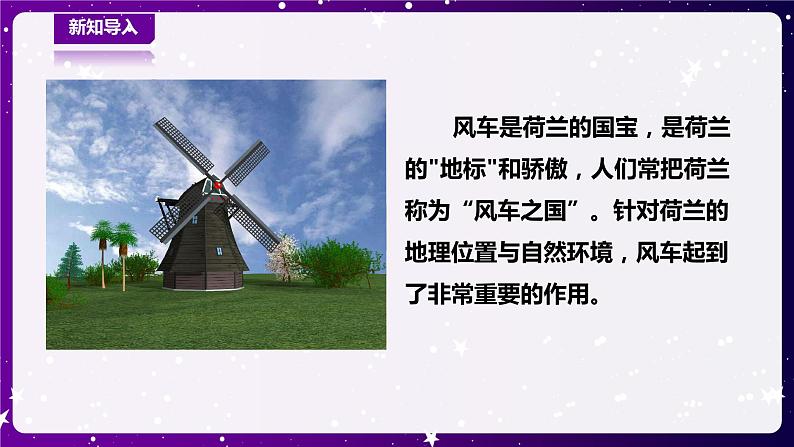 新知导入

风车是荷兰的国宝，是荷兰的"地标"和骄傲，人们常把荷兰称为“风车之国”。针对荷兰的地理位置与自然环境，风车起到了非常重要的作用。